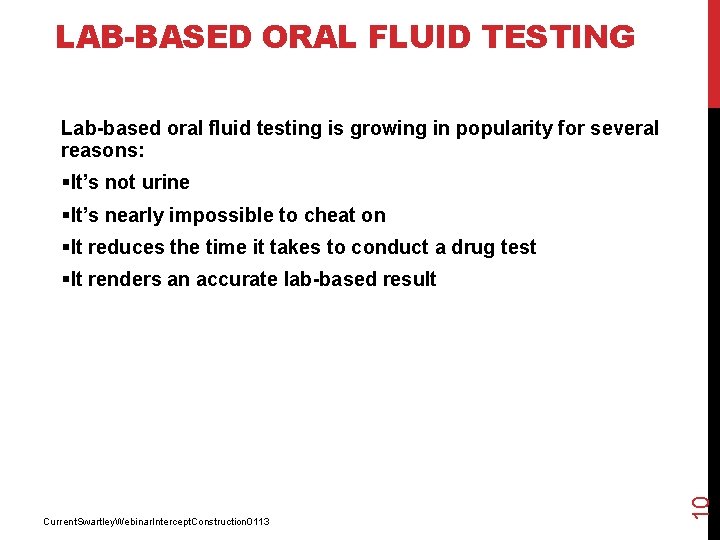 LAB-BASED ORAL FLUID TESTING

Lab-based oral fluid testing is growing in popularity for several reasons:

▪It's not urine

▪It's nearly impossible to cheat on

▪It reduces the time it takes to conduct a drug test

▪It renders an accurate lab-based result

CurrentSwartleyWebinarInterceptConstruction0113

10